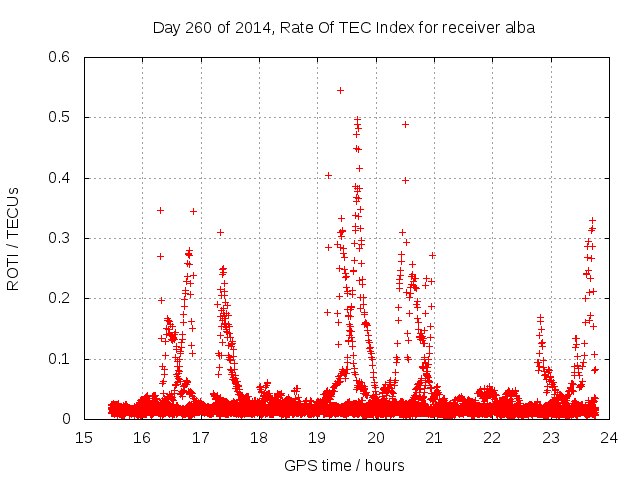 Day 260 of 2014, Rate Of TEC Index for receiver alba

ROTI / TECUs

0.6
0.5
0.4
0.3
0.2
0.1
0

15 16 17 18 19 20 21 22 23 24

GPS time / hours